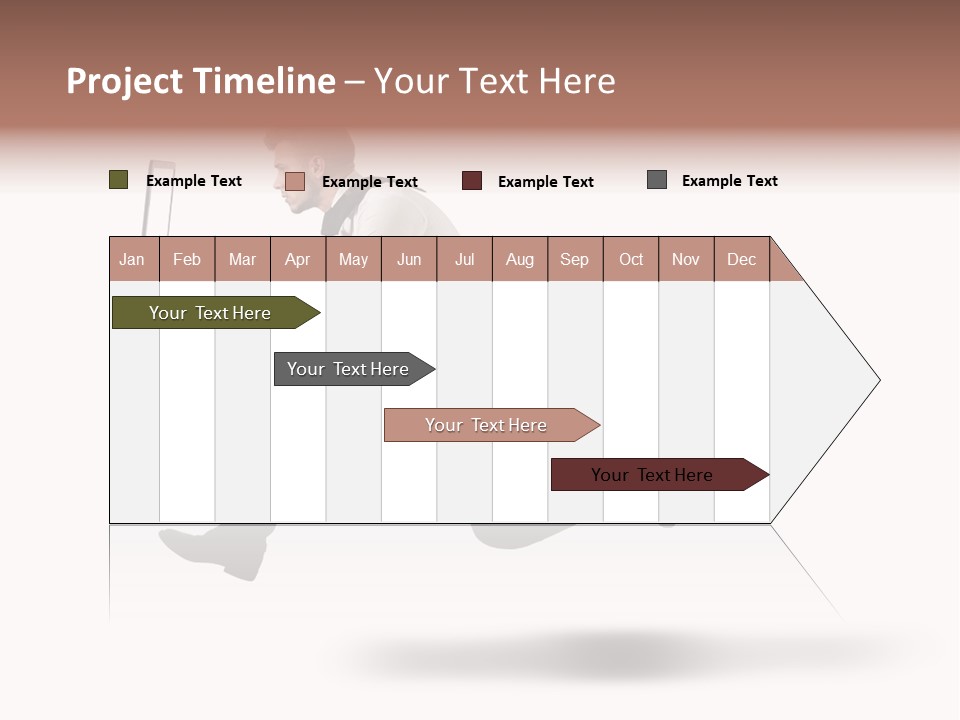 Project Timeline – Your Text Here

Example Text Example Text Example Text Example Text

| Jan | Feb | Mar | Apr | May | Jun | Jul | Aug | Sep | Oct | Nov | Dec |
|---|---|---|---|---|---|---|---|---|---|---|---|

Your Text Here

Your Text Here

Your Text Here

Your Text Here